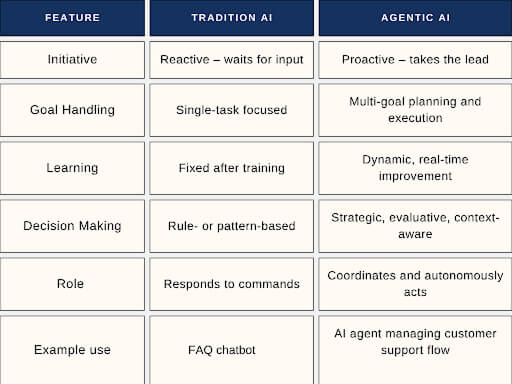 | FEATURE | TRADITION AI | AGENTIC AI |
|---|---|---|
| Initiative | Reactive – waits for input | Proactive – takes the lead |
| Goal Handling | Single-task focused | Multi-goal planning and execution |
| Learning | Fixed after training | Dynamic, real-time improvement |
| Decision Making | Rule- or pattern-based | Strategic, evaluative, context-aware |
| Role | Responds to commands | Coordinates and autonomously acts |
| Example use | FAQ chatbot | AI agent managing customer support flow |